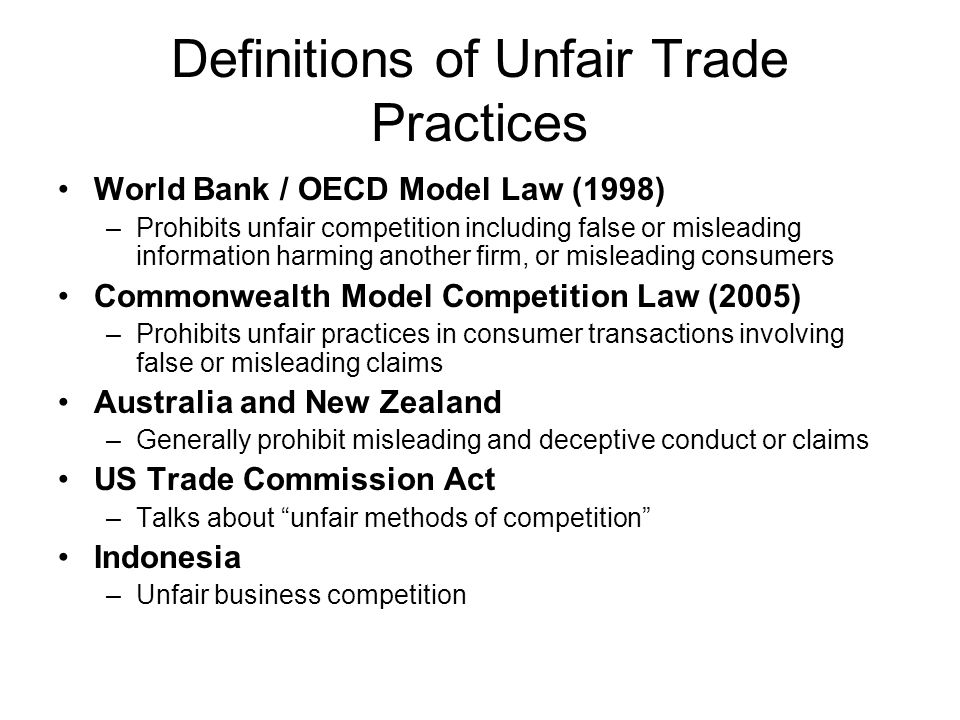 Definitions of Unfair Trade Practices

• World Bank / OECD Model Law (1998)
– Prohibits unfair competition including false or misleading information harming another firm, or misleading consumers

• Commonwealth Model Competition Law (2005)
– Prohibits unfair practices in consumer transactions involving false or misleading claims

• Australia and New Zealand
– Generally prohibit misleading and deceptive conduct or claims

• US Trade Commission Act
– Talks about “unfair methods of competition”

• Indonesia
– Unfair business competition